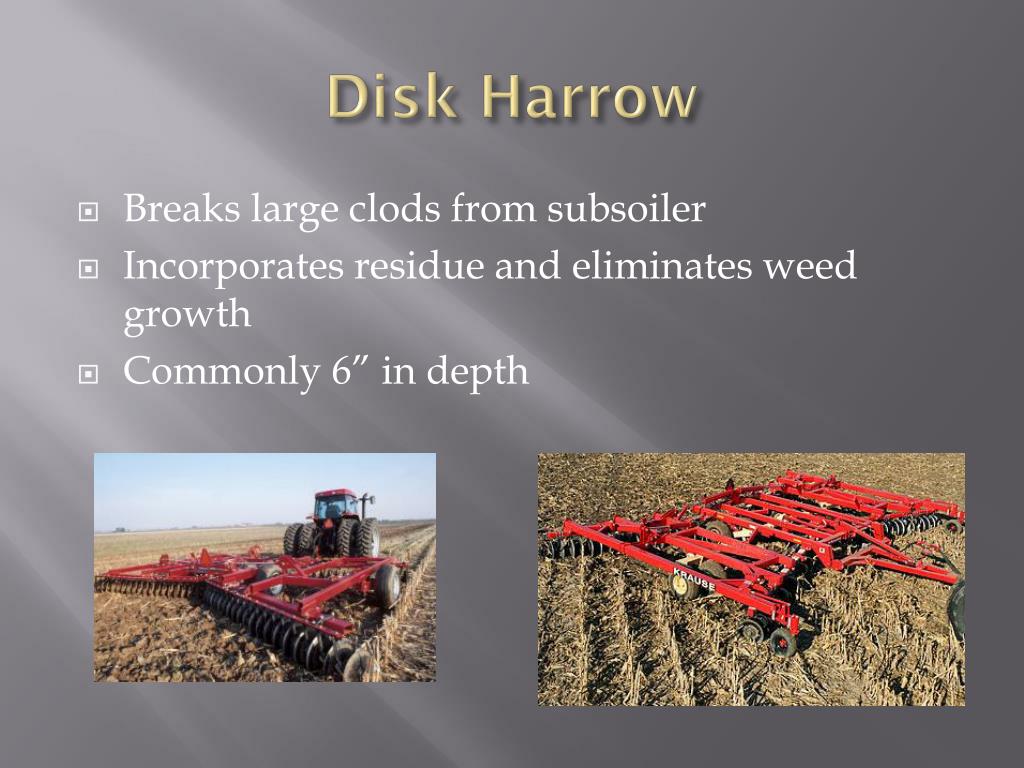 Disk Harrow

Breaks large clods from subsoiler

Incorporates residue and eliminates weed growth

Commonly 6” in depth

KRAUSE